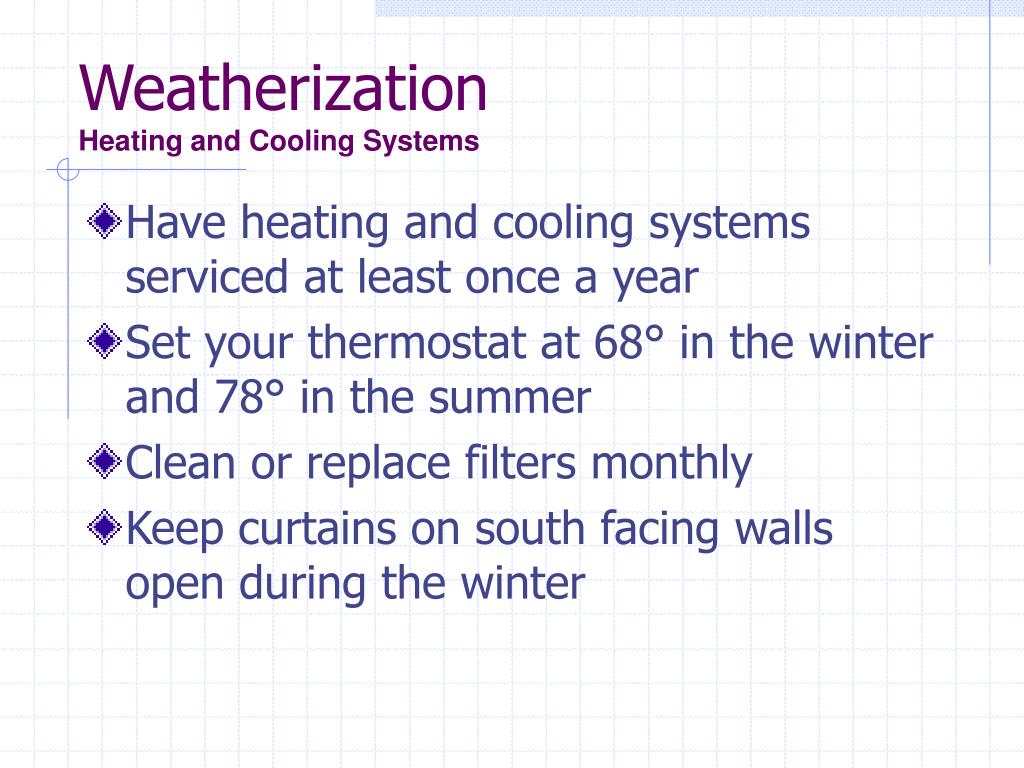 Weatherization
Heating and Cooling Systems

Have heating and cooling systems serviced at least once a year

Set your thermostat at 68° in the winter and 78° in the summer

Clean or replace filters monthly

Keep curtains on south facing walls open during the winter